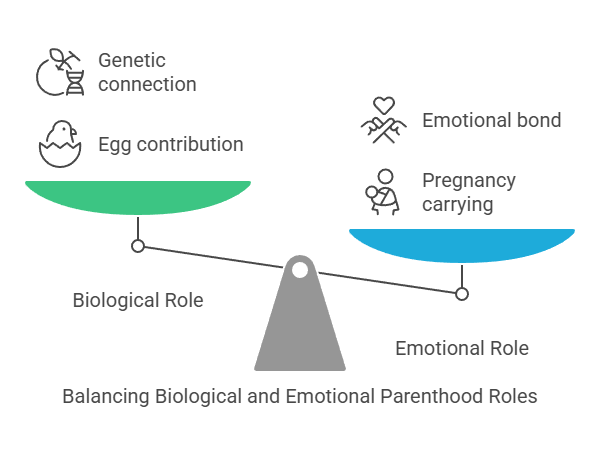 Genetic connection

Egg contribution

Emotional bond

Pregnancy carrying

Biological Role

Emotional Role

Balancing Biological and Emotional Parenthood Roles